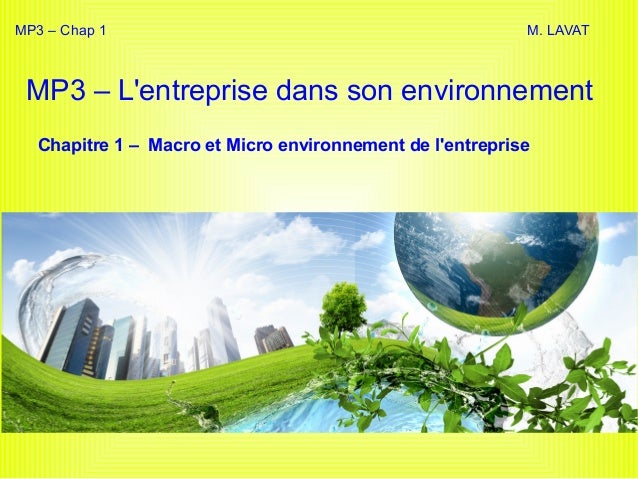 MP3 – Chap 1

M. LAVAT

MP3 – L'entreprise dans son environnement

Chapitre 1 – Macro et Micro environnement de l'entreprise